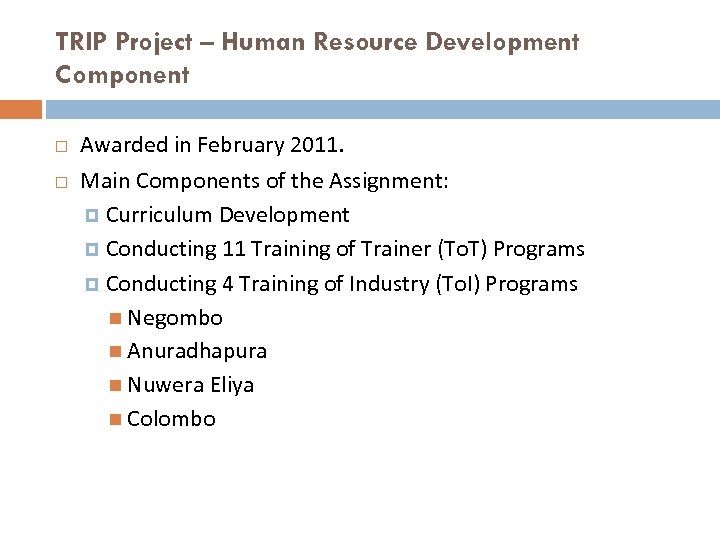 TRIP Project – Human Resource Development Component

Awarded in February 2011.

Main Components of the Assignment:

Curriculum Development

Conducting 11 Training of Trainer (ToT) Programs

Conducting 4 Training of Industry (ToI) Programs

Negombo

Anuradhapura

Nuwera Eliya

Colombo